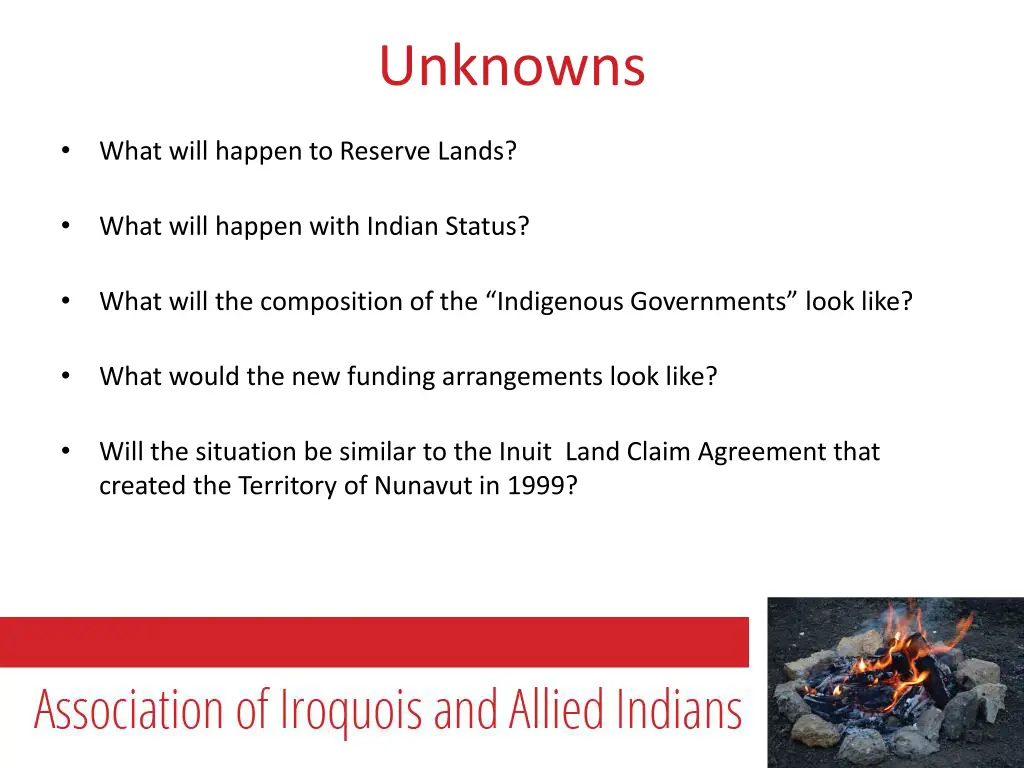 Unknowns

• What will happen to Reserve Lands?

• What will happen with Indian Status?

• What will the composition of the “Indigenous Governments” look like?

• What would the new funding arrangements look like?

• Will the situation be similar to the Inuit Land Claim Agreement that created the Territory of Nunavut in 1999?

Association of Iroquois and Allied Indians